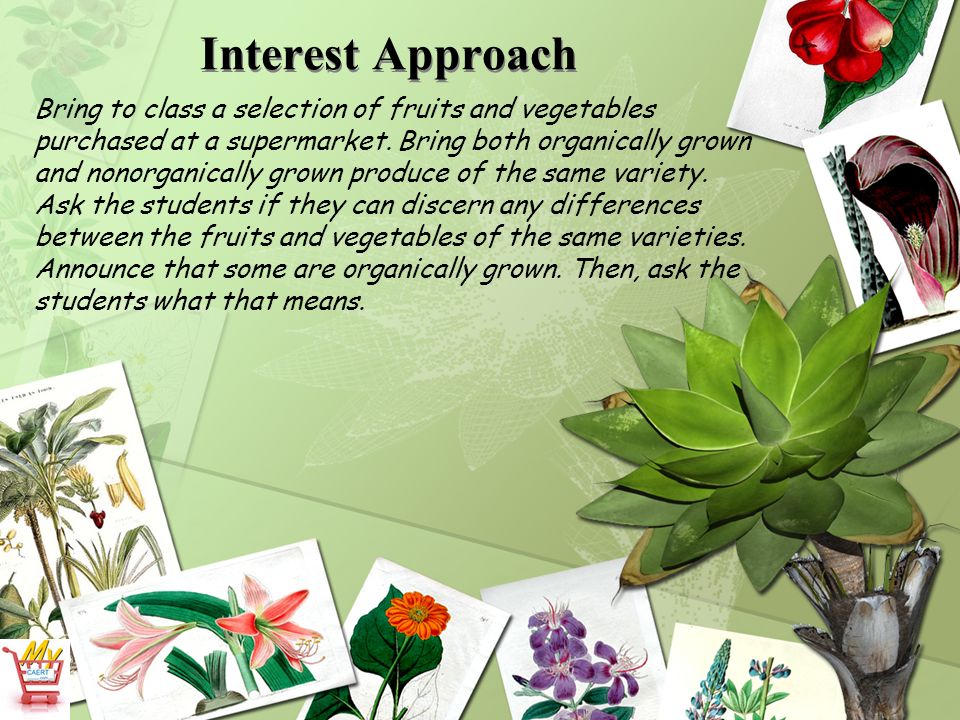 Interest Approach

Bring to class a selection of fruits and vegetables purchased at a supermarket. Bring both organically grown and nonorganically grown produce of the same variety. Ask the students if they can discern any differences between the fruits and vegetables of the same varieties. Announce that some are organically grown. Then, ask the students what that means.

My CAERT